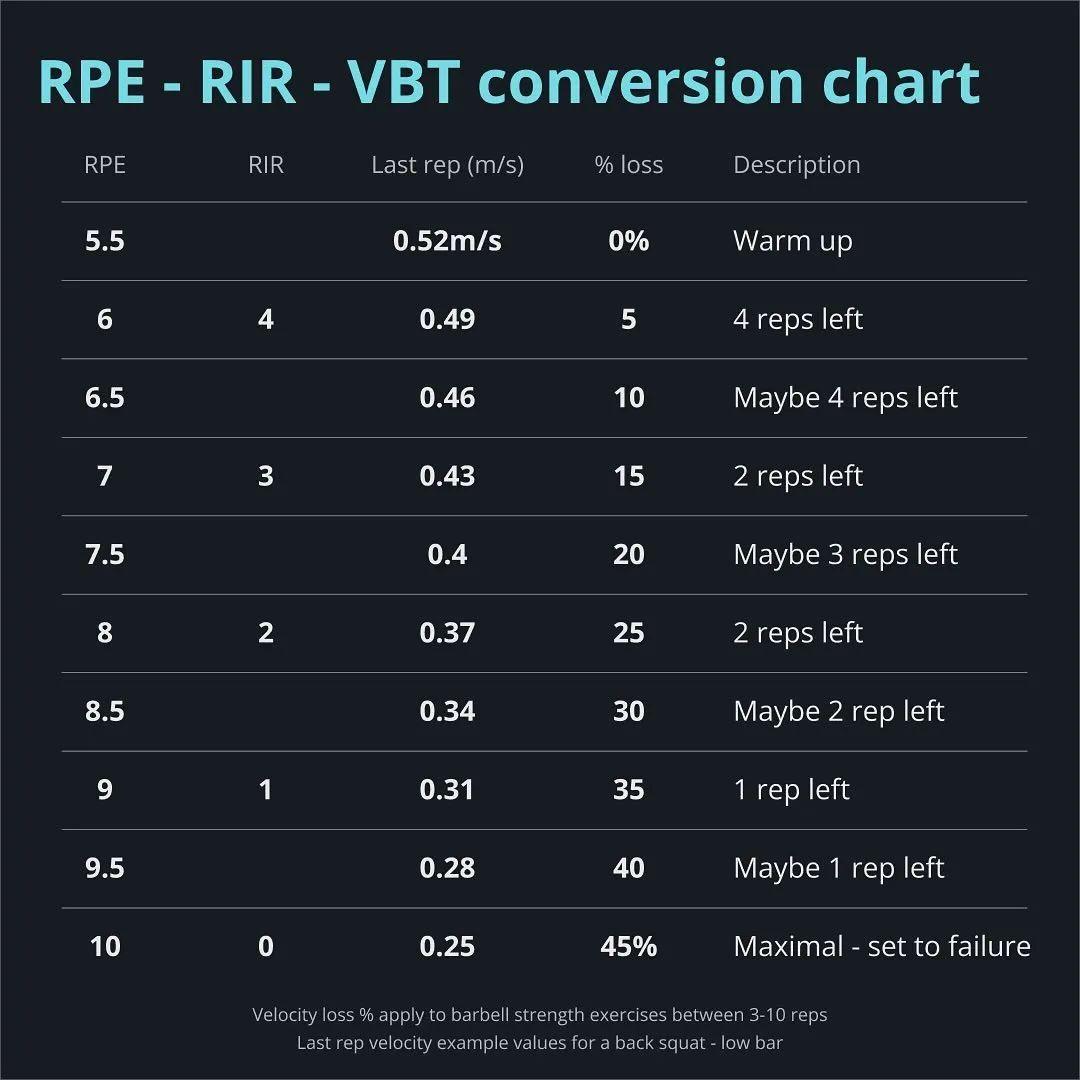 RPE - RIR - VBT conversion chart

| RPE | RIR | Last rep (m/s) | % loss | Description |
|---|---|---|---|---|
| 5.5 | | 0.52m/s | 0% | Warm up |
| 6 | 4 | 0.49 | 5 | 4 reps left |
| 6.5 | | 0.46 | 10 | Maybe 4 reps left |
| 7 | 3 | 0.43 | 15 | 2 reps left |
| 7.5 | | 0.4 | 20 | Maybe 3 reps left |
| 8 | 2 | 0.37 | 25 | 2 reps left |
| 8.5 | | 0.34 | 30 | Maybe 2 rep left |
| 9 | 1 | 0.31 | 35 | 1 rep left |
| 9.5 | | 0.28 | 40 | Maybe 1 rep left |
| 10 | 0 | 0.25 | 45% | Maximal - set to failure |

Velocity loss % apply to barbell strength exercises between 3-10 reps
Last rep velocity example values for a back squat - low bar